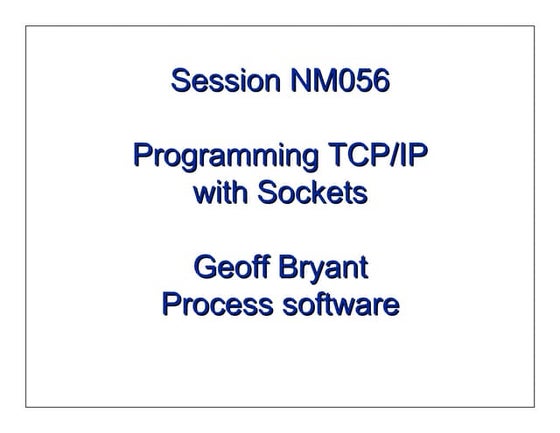 Session NM056

Programming TCP/IP with Sockets

Geoff Bryant
Process software